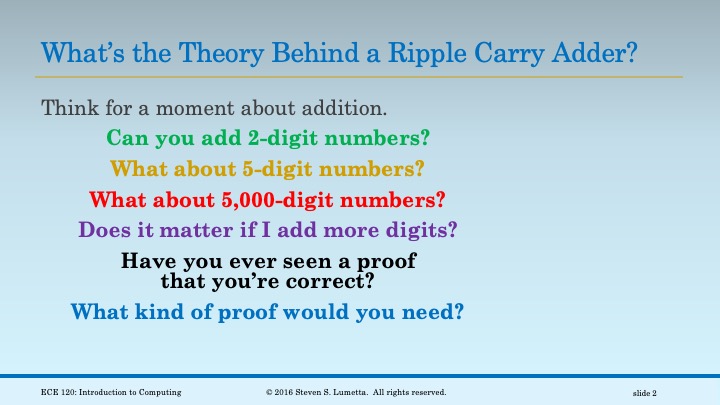 What's the Theory Behind a Ripple Carry Adder?

Think for a moment about addition.

Can you add 2-digit numbers?

What about 5-digit numbers?

What about 5,000-digit numbers?

Does it matter if I add more digits?

Have you ever seen a proof that you're correct?

What kind of proof would you need?

ECE 120: Introduction to Computing

© 2016 Steven S. Lumetta. All rights reserved.

slide 2